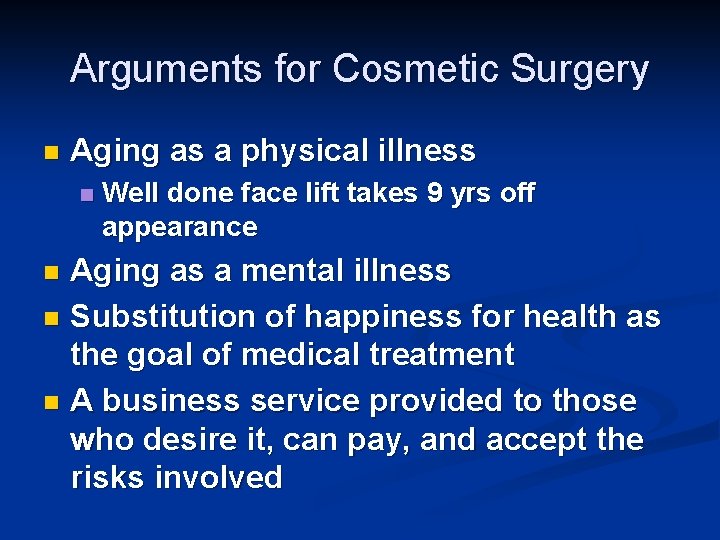 Arguments for Cosmetic Surgery

- Aging as a physical illness
  - Well done face lift takes 9 yrs off appearance
- Aging as a mental illness
- Substitution of happiness for health as the goal of medical treatment
- A business service provided to those who desire it, can pay, and accept the risks involved